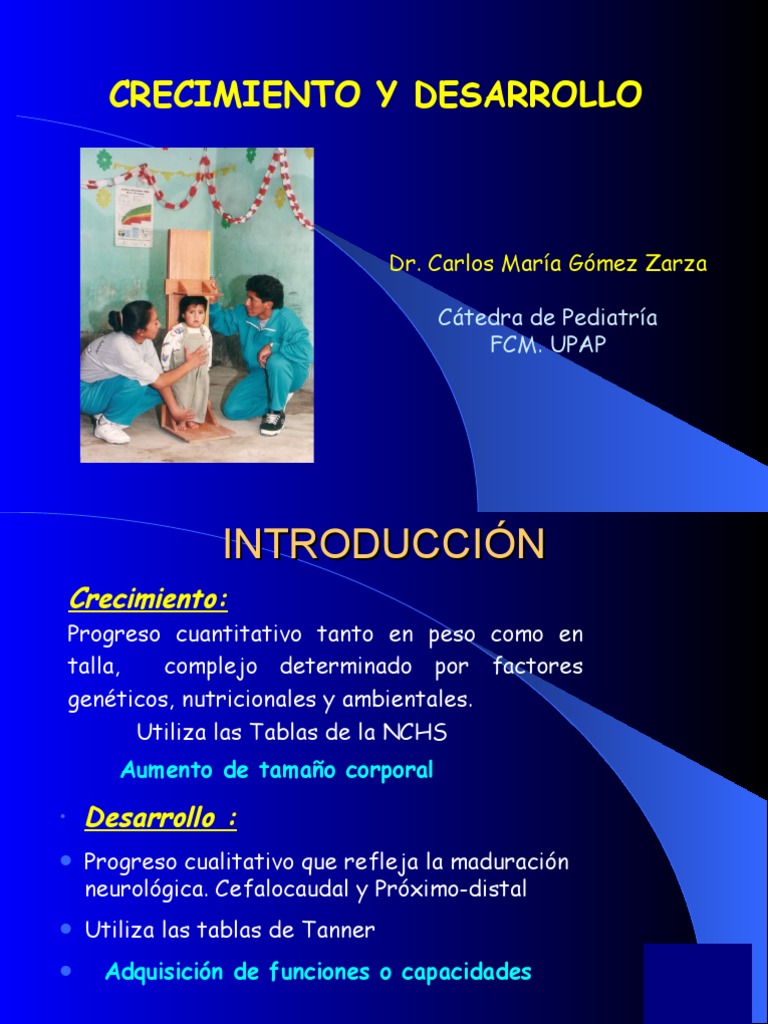 CRECIMIENTO Y DESARROLLO

Dr. Carlos María Gómez Zarza

Cátedra de Pediatría
FCM. UPAP

INTRODUCCIÓN

Crecimiento:

Progreso cuantitativo tanto en peso como en talla, complejo determinado por factores genéticos, nutricionales y ambientales.
Utiliza las Tablas de la NCHS

Aumento de tamaño corporal

• Desarrollo :

• Progreso cualitativo que refleja la maduración neurológica. Cefalocaudal y Próximo-distal

• Utiliza las tablas de Tanner

• Adquisición de funciones o capacidades